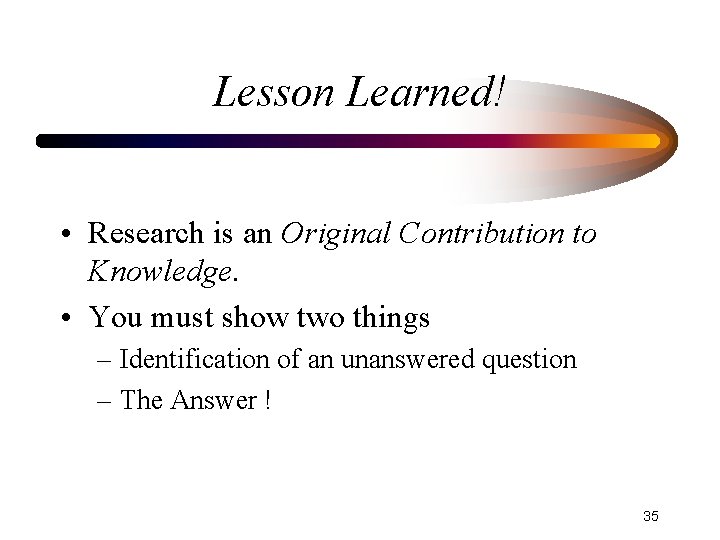 Lesson Learned!

• Research is an Original Contribution to Knowledge.

• You must show two things
– Identification of an unanswered question
– The Answer !

35